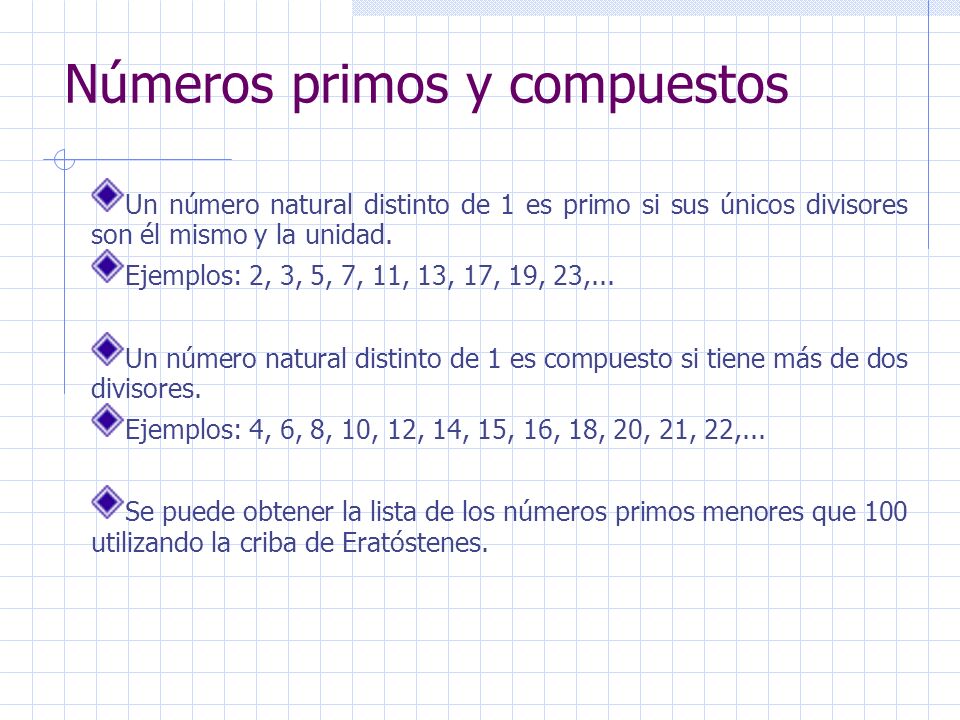 Números primos y compuestos

Un número natural distinto de 1 es primo si sus únicos divisores son él mismo y la unidad.

Ejemplos: 2, 3, 5, 7, 11, 13, 17, 19, 23,...

Un número natural distinto de 1 es compuesto si tiene más de dos divisores.

Ejemplos: 4, 6, 8, 10, 12, 14, 15, 16, 18, 20, 21, 22,...

Se puede obtener la lista de los números primos menores que 100 utilizando la criba de Eratóstenes.